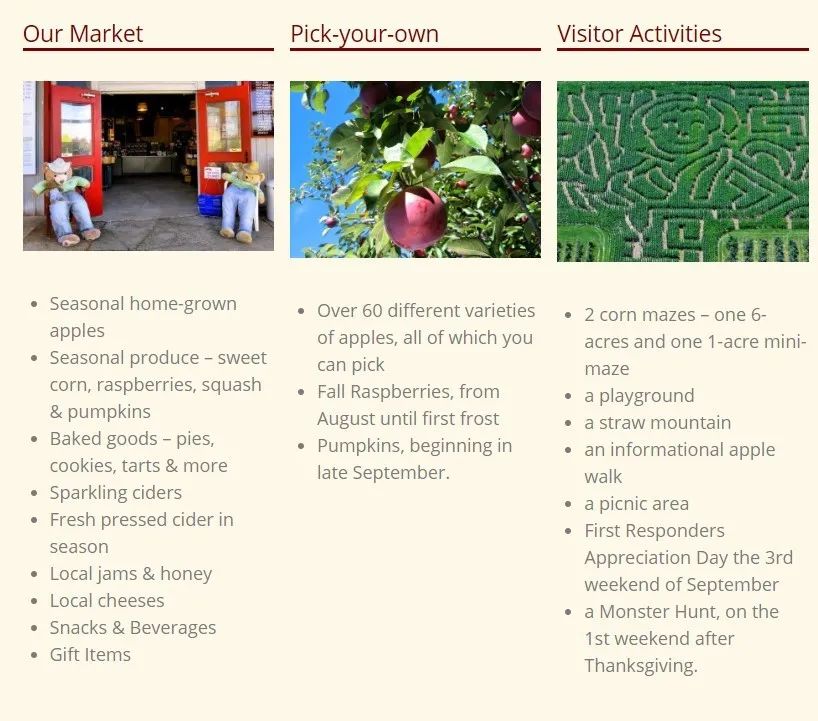 Our Market

- Seasonal home-grown apples
- Seasonal produce – sweet corn, raspberries, squash & pumpkins
- Baked goods – pies, cookies, tarts & more
- Sparkling ciders
- Fresh pressed cider in season
- Local jams & honey
- Local cheeses
- Snacks & Beverages
- Gift Items

Pick-your-own

- Over 60 different varieties of apples, all of which you can pick
- Fall Raspberries, from August until first frost
- Pumpkins, beginning in late September.

Visitor Activities

- 2 corn mazes – one 6-acres and one 1-acre mini-maze
- a playground
- a straw mountain
- an informational apple walk
- a picnic area
- First Responders Appreciation Day the 3rd weekend of September
- a Monster Hunt, on the 1st weekend after Thanksgiving.